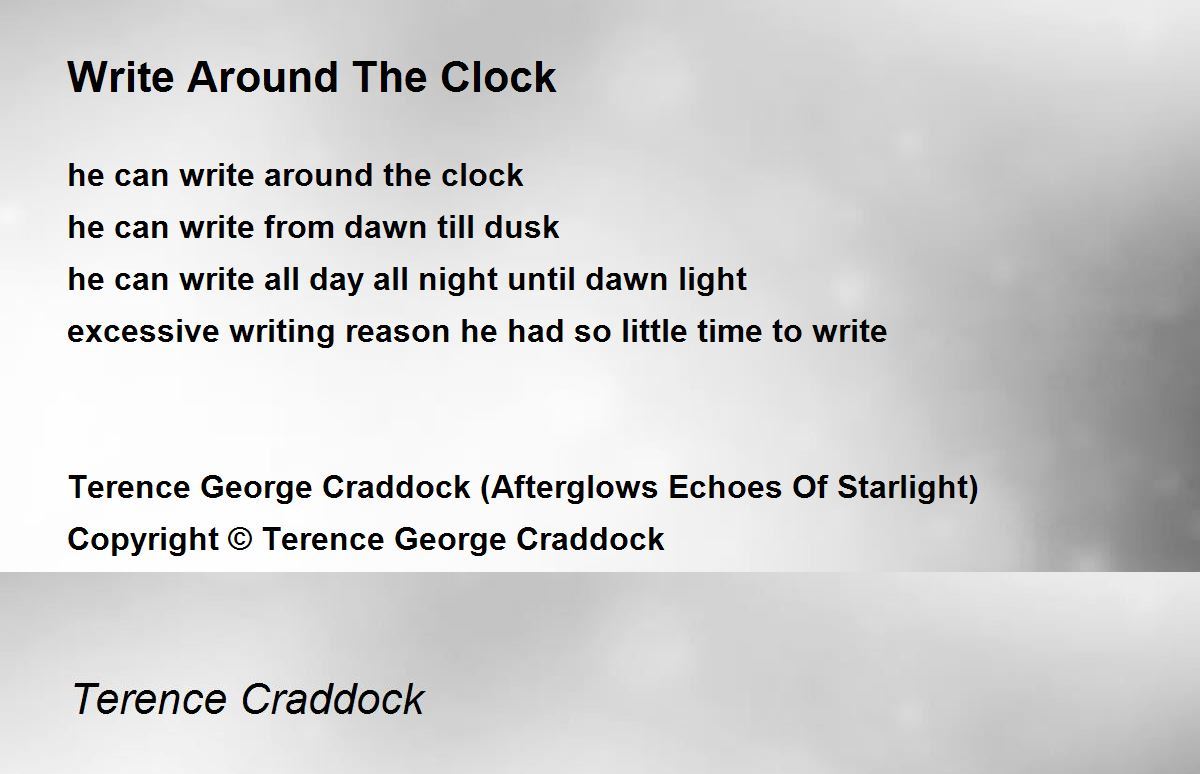 Write Around The Clock

he can write around the clock
he can write from dawn till dusk
he can write all day all night until dawn light
excessive writing reason he had so little time to write

Terence George Craddock (Afterglows Echoes Of Starlight)
Copyright © Terence George Craddock

Terence Craddock